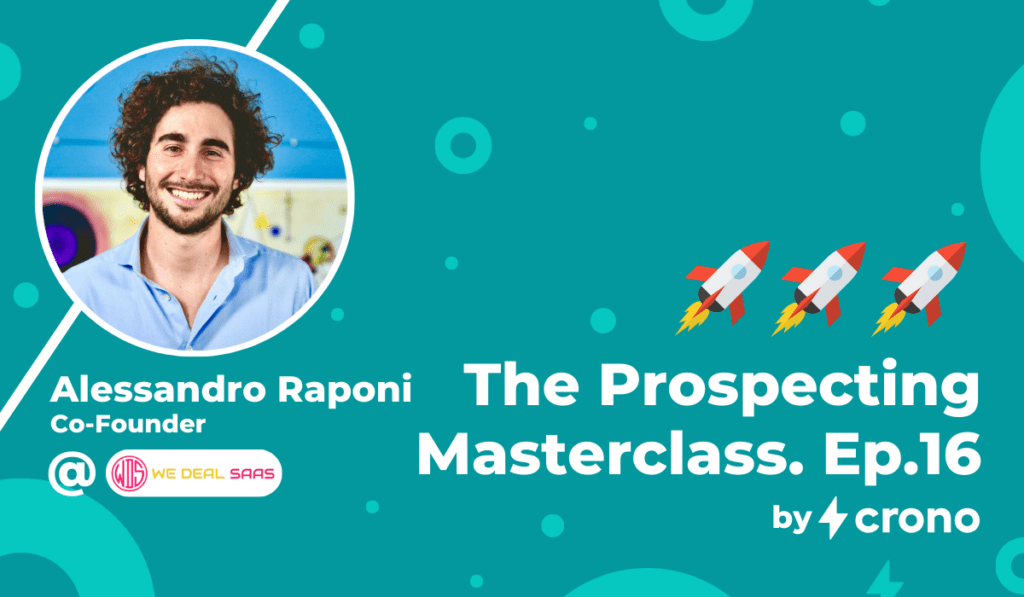 Alessandro Raponi
Co-Founder
@ WDS WE DEAL SAAS

The Prospecting Masterclass. Ep.16
by crono